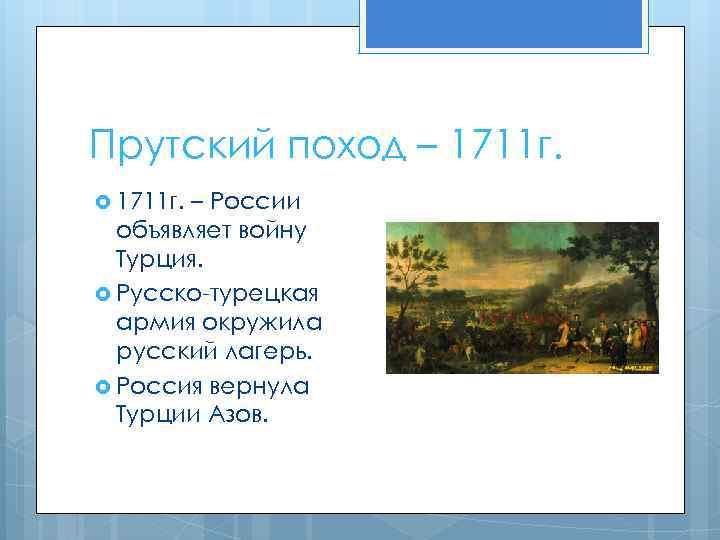 Прутский поход – 1711г.

1711г. – России объявляет войну Турция.

Русско-турецкая армия окружила русский лагерь.

Россия вернула Турции Азов.